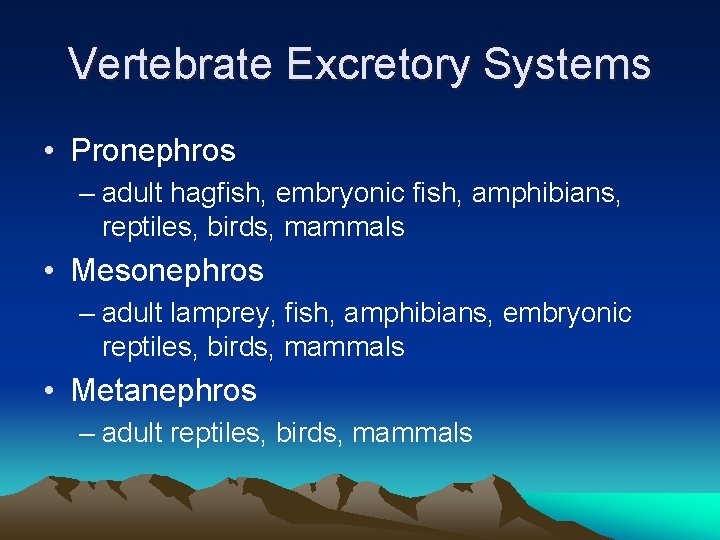 Vertebrate Excretory Systems

• Pronephros
– adult hagfish, embryonic fish, amphibians, reptiles, birds, mammals

• Mesonephros
– adult lamprey, fish, amphibians, embryonic reptiles, birds, mammals

• Metanephros
– adult reptiles, birds, mammals